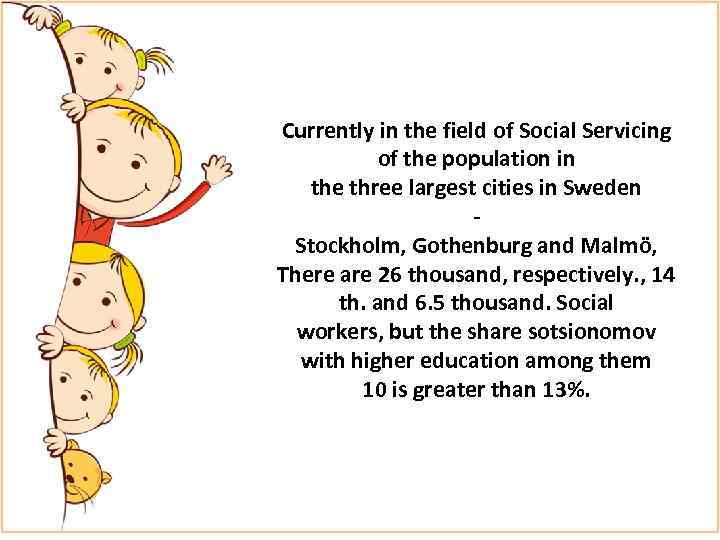 Currently in the field of Social Servicing of the population in the three largest cities in Sweden
-
Stockholm, Gothenburg and Malmö, There are 26 thousand, respectively., 14 th. and 6.5 thousand. Social workers, but the share sotsionomov with higher education among them 10 is greater than 13%.